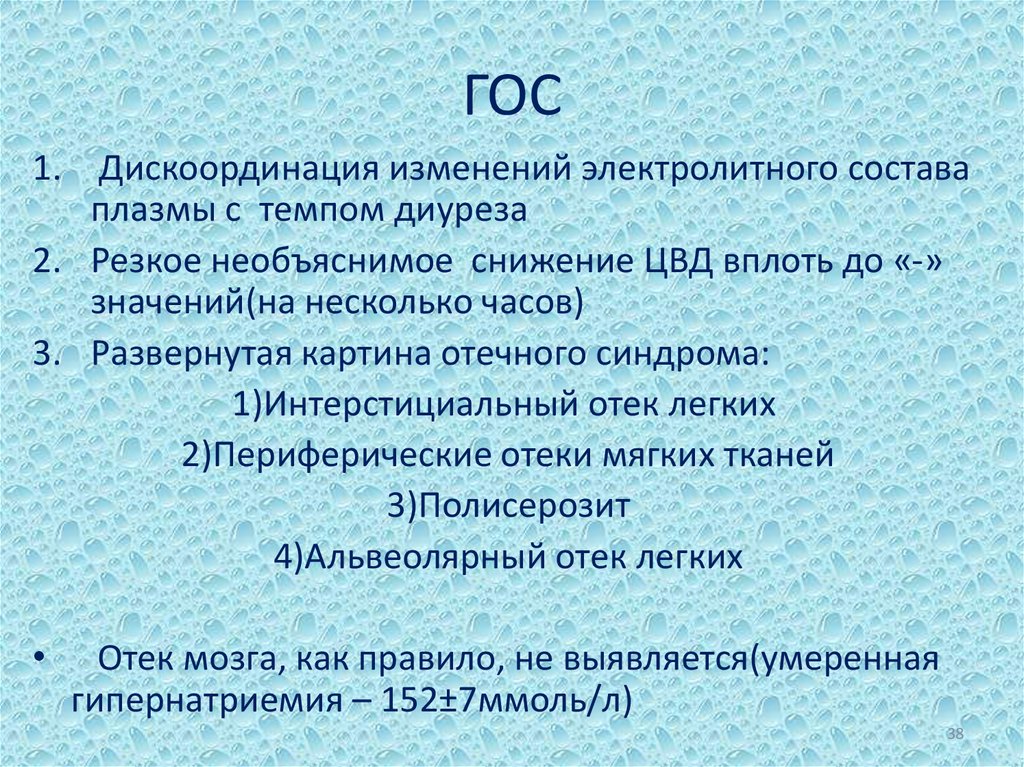 ГОС

1. Дискоординация изменений электролитного состава плазмы с темпом диуреза

2. Резкое необъяснимое снижение ЦВД вплоть до «-» значений(на несколько часов)

3. Развернутая картина отечного синдрома:

1)Интерстициальный отек легких

2)Периферические отеки мягких тканей

3)Полисерозит

4)Альвеолярный отек легких

• Отек мозга, как правило, не выявляется(умеренная гипернатриемия – 152±7ммоль/л)

38